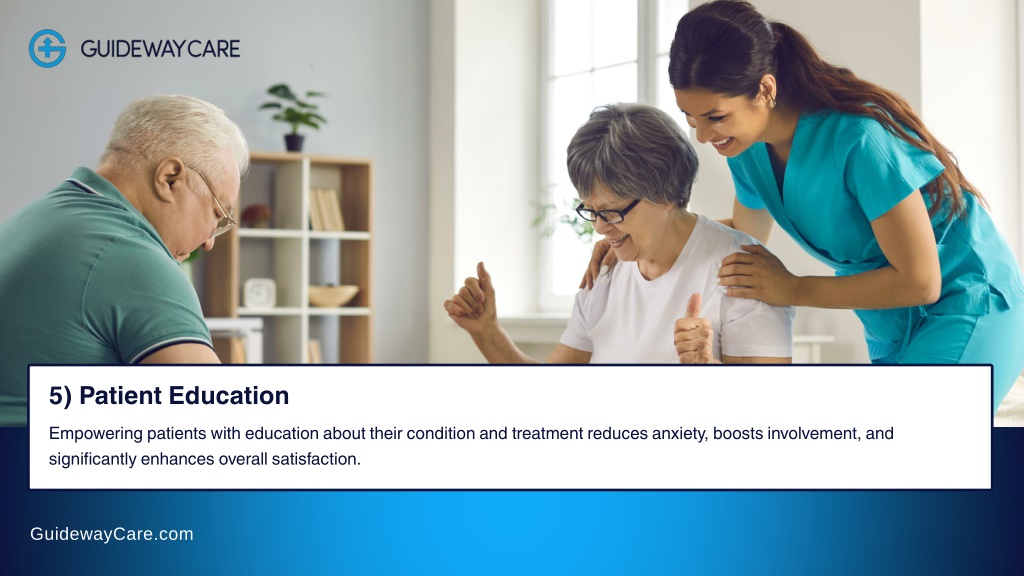 GUIDEWAYCARE

5) Patient Education

Empowering patients with education about their condition and treatment reduces anxiety, boosts involvement, and significantly enhances overall satisfaction.

GuidewayCare.com